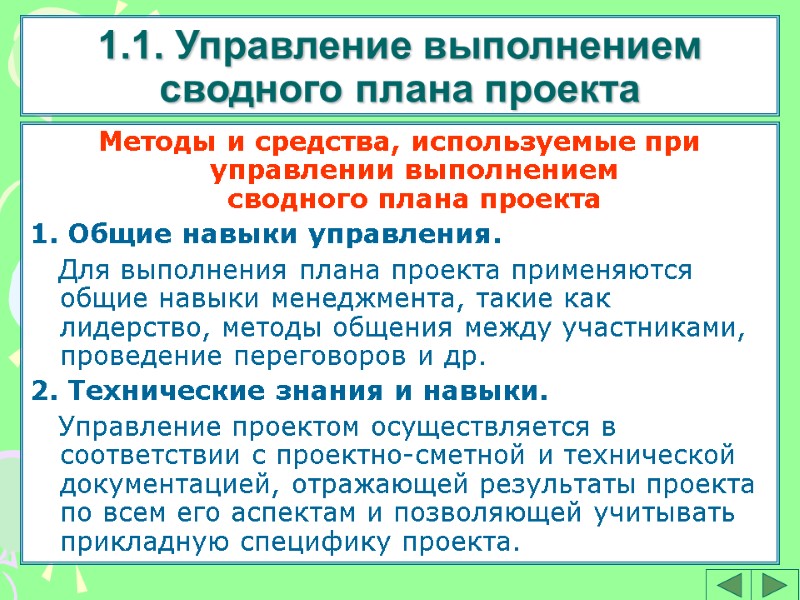 1.1. Управление выполнением сводного плана проекта

Методы и средства, используемые при управлении выполнением сводного плана проекта

1. Общие навыки управления.

Для выполнения плана проекта применяются общие навыки менеджмента, такие как лидерство, методы общения между участниками, проведение переговоров и др.

2. Технические знания и навыки.

Управление проектом осуществляется в соответствии с проектно-сметной и технической документацией, отражающей результаты проекта по всем его аспектам и позволяющей учитывать прикладную специфику проекта.